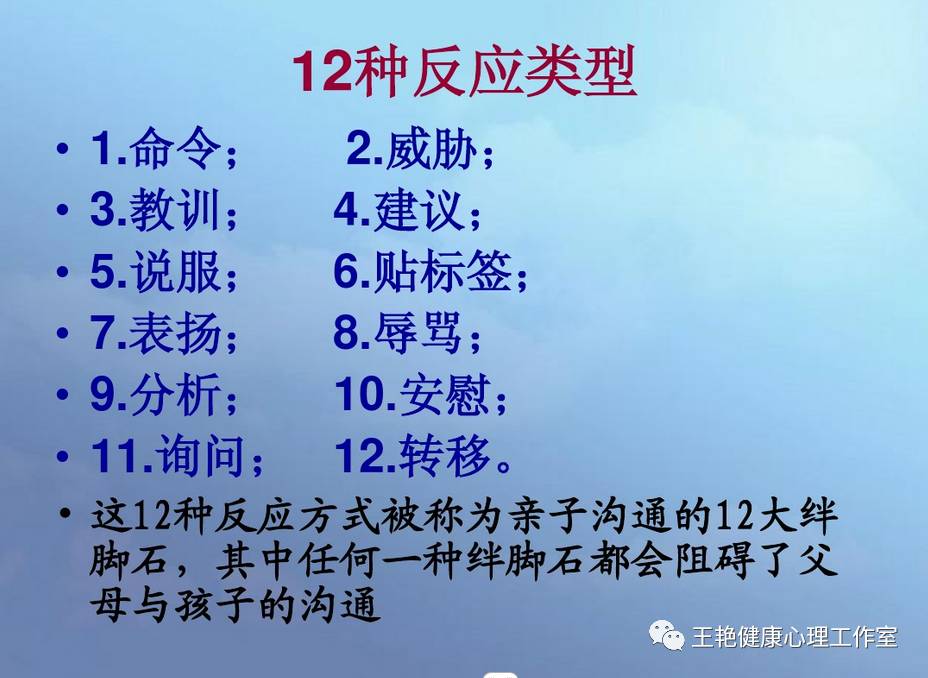 12种反应类型

• 1.命令； 2.威胁；
• 3.教训； 4.建议；
• 5.说服； 6.贴标签；
• 7.表扬； 8.辱骂；
• 9.分析； 10.安慰；
• 11.询问； 12.转移。
• 这12种反应方式被称为亲子沟通的12大绊脚石，其中任何一种绊脚石都会阻碍了父母与孩子的沟通

王艳健康心理工作室